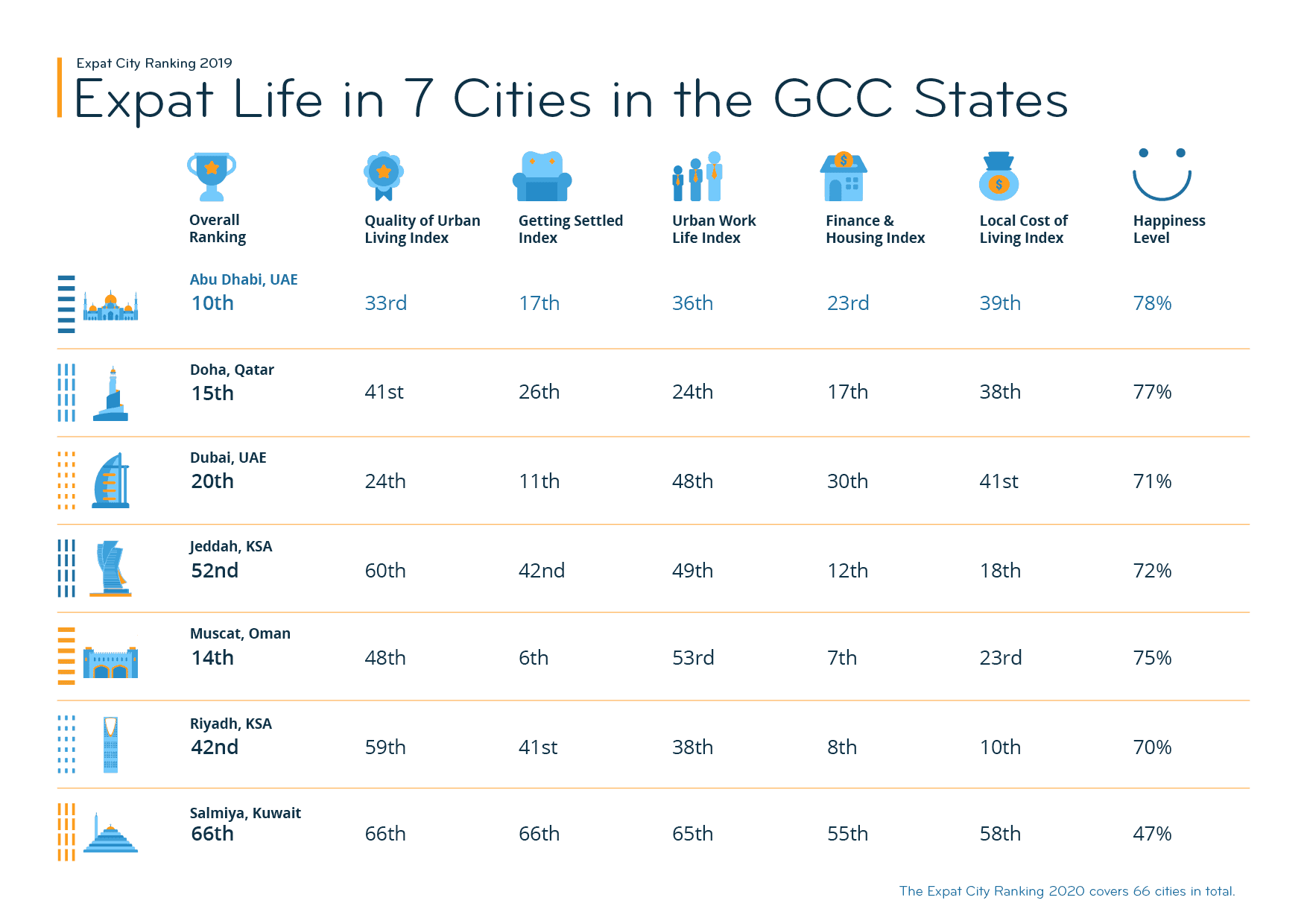 Expat City Ranking 2019

Expat Life in 7 Cities in the GCC States

| Overall Ranking | Quality of Urban Living Index | Getting Settled Index | Urban Work Life Index | Finance & Housing Index | Local Cost of Living Index | Happiness Level |
|---|---|---|---|---|---|---|
| Abu Dhabi, UAE 10th | 33rd | 17th | 36th | 23rd | 39th | 78% |
| Doha, Qatar 15th | 41st | 26th | 24th | 17th | 38th | 77% |
| Dubai, UAE 20th | 24th | 11th | 48th | 30th | 41st | 71% |
| Jeddah, KSA 52nd | 60th | 42nd | 49th | 12th | 18th | 72% |
| Muscat, Oman 14th | 48th | 6th | 53rd | 7th | 23rd | 75% |
| Riyadh, KSA 42nd | 59th | 41st | 38th | 8th | 10th | 70% |
| Salmiya, Kuwait 66th | 66th | 66th | 65th | 55th | 58th | 47% |

The Expat City Ranking 2020 covers 66 cities in total.